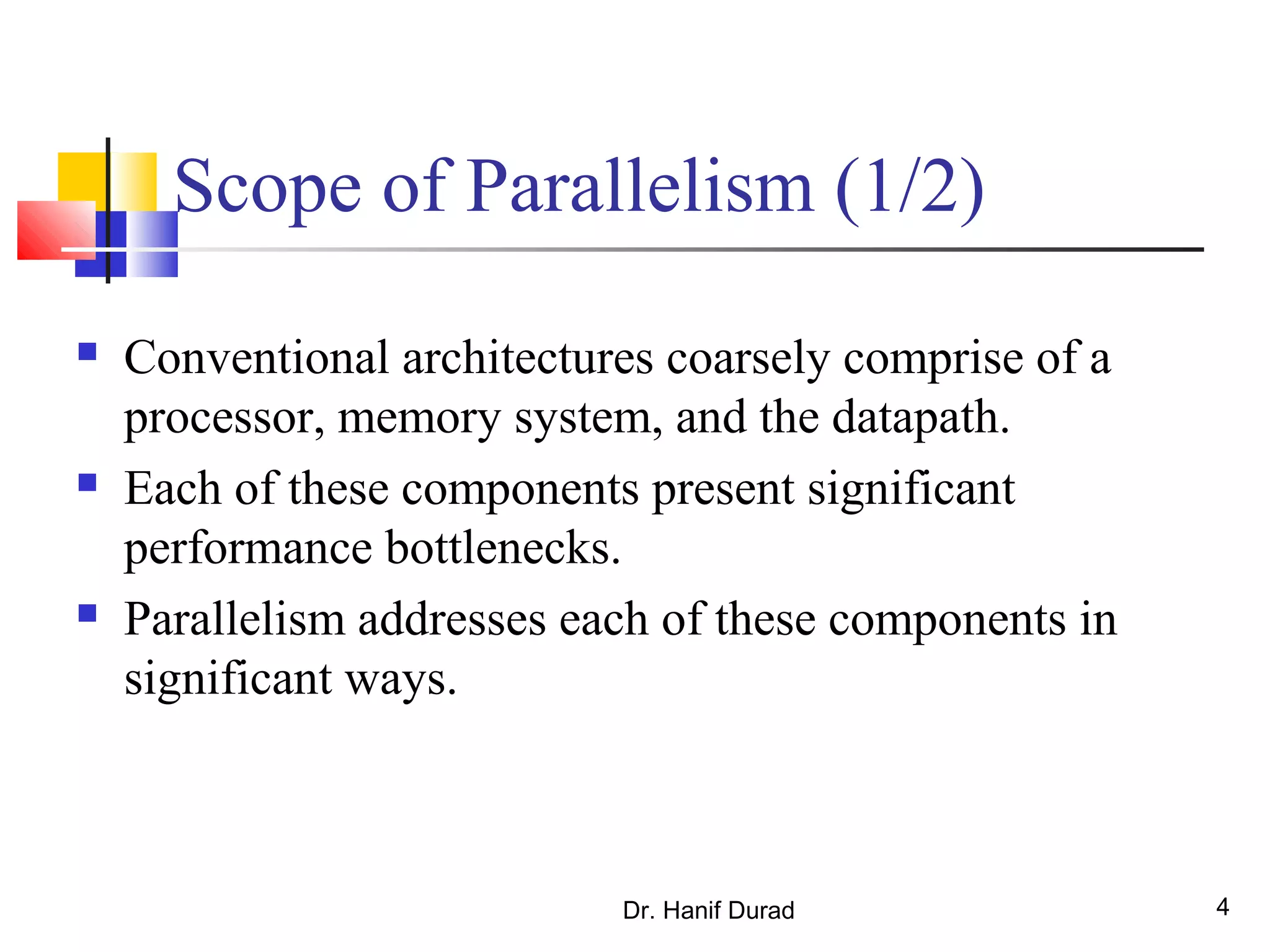 Scope of Parallelism (1/2)

- Conventional architectures coarsely comprise of a processor, memory system, and the datapath.
- Each of these components present significant performance bottlenecks.
- Parallelism addresses each of these components in significant ways.

Dr. Hanif Durad

4